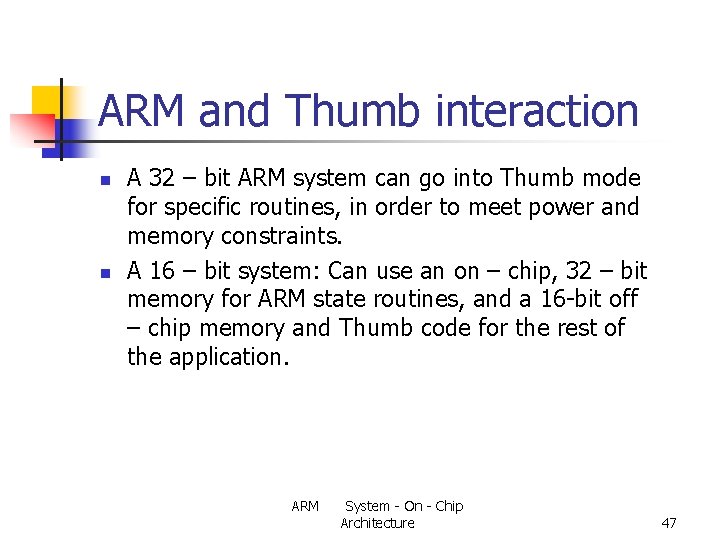 ARM and Thumb interaction

- A 32 – bit ARM system can go into Thumb mode for specific routines, in order to meet power and memory constraints.
- A 16 – bit system: Can use an on – chip, 32 – bit memory for ARM state routines, and a 16-bit off – chip memory and Thumb code for the rest of the application.

ARM System - On - Chip Architecture

47